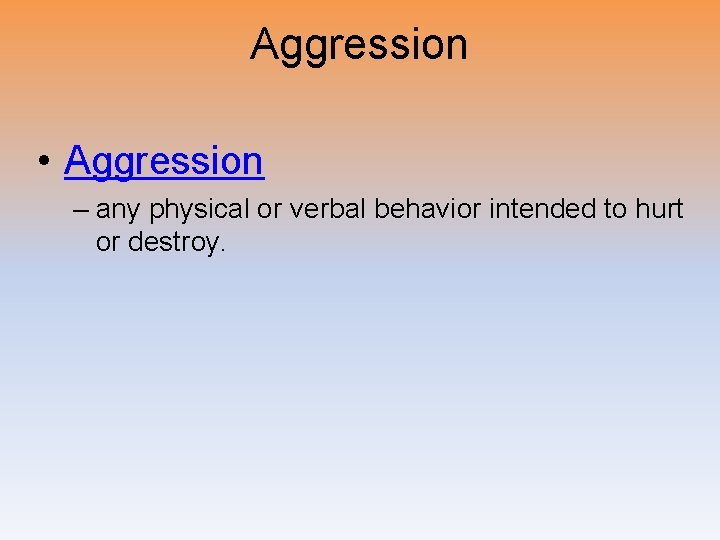 Aggression

• Aggression

– any physical or verbal behavior intended to hurt or destroy.